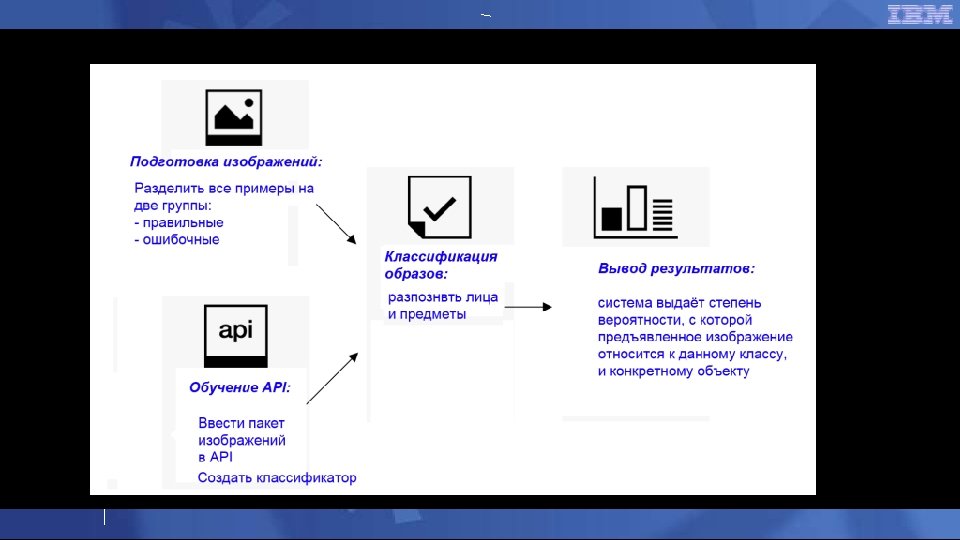 IBM

Подготовка изображений:

Разделить все примеры на две группы:
- правильные
- ошибочные

api

Обучение API:

Ввести пакет изображений в API
Создать классификатор

Классификация образов:

разпознать лица и предметы

Вывод результатов:

система выдаёт степень вероятности, с которой предъявленное изображение относится к данному классу, и конкретному объекту